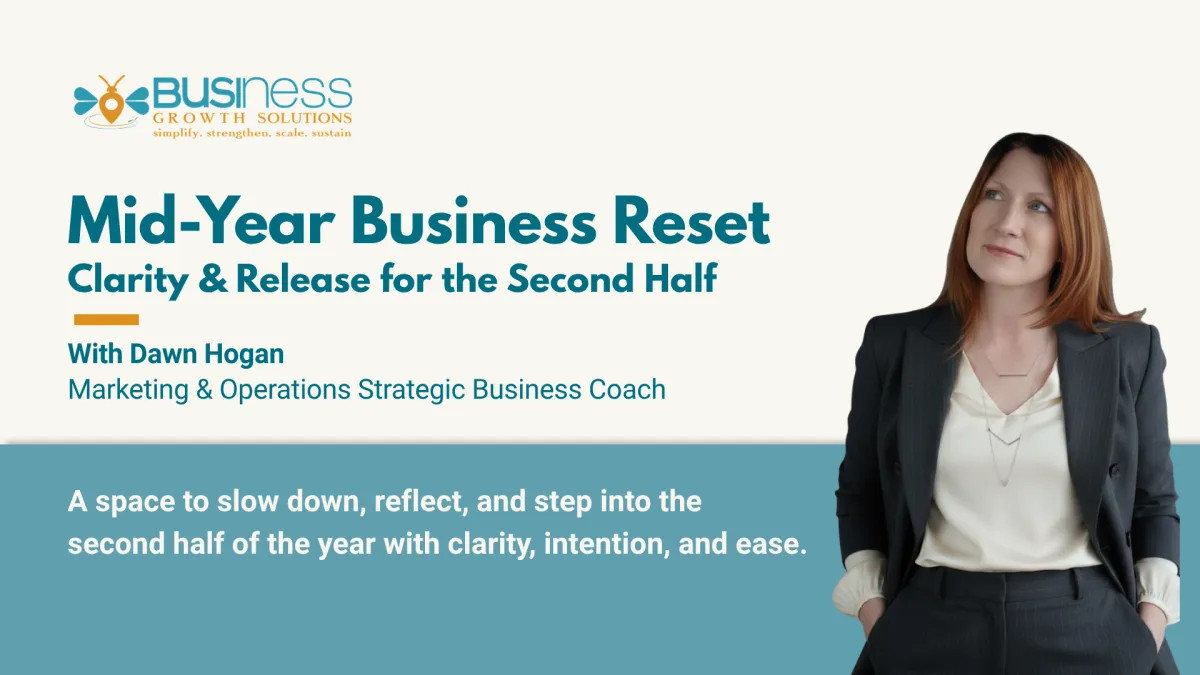 BUSINESS
GROWTH SOLUTIONS
simplify. strengthen. scale. sustain

Mid-Year Business Reset
Clarity & Release for the Second Half

With Dawn Hogan
Marketing & Operations Strategic Business Coach

A space to slow down, reflect, and step into the second half of the year with clarity, intention, and ease.